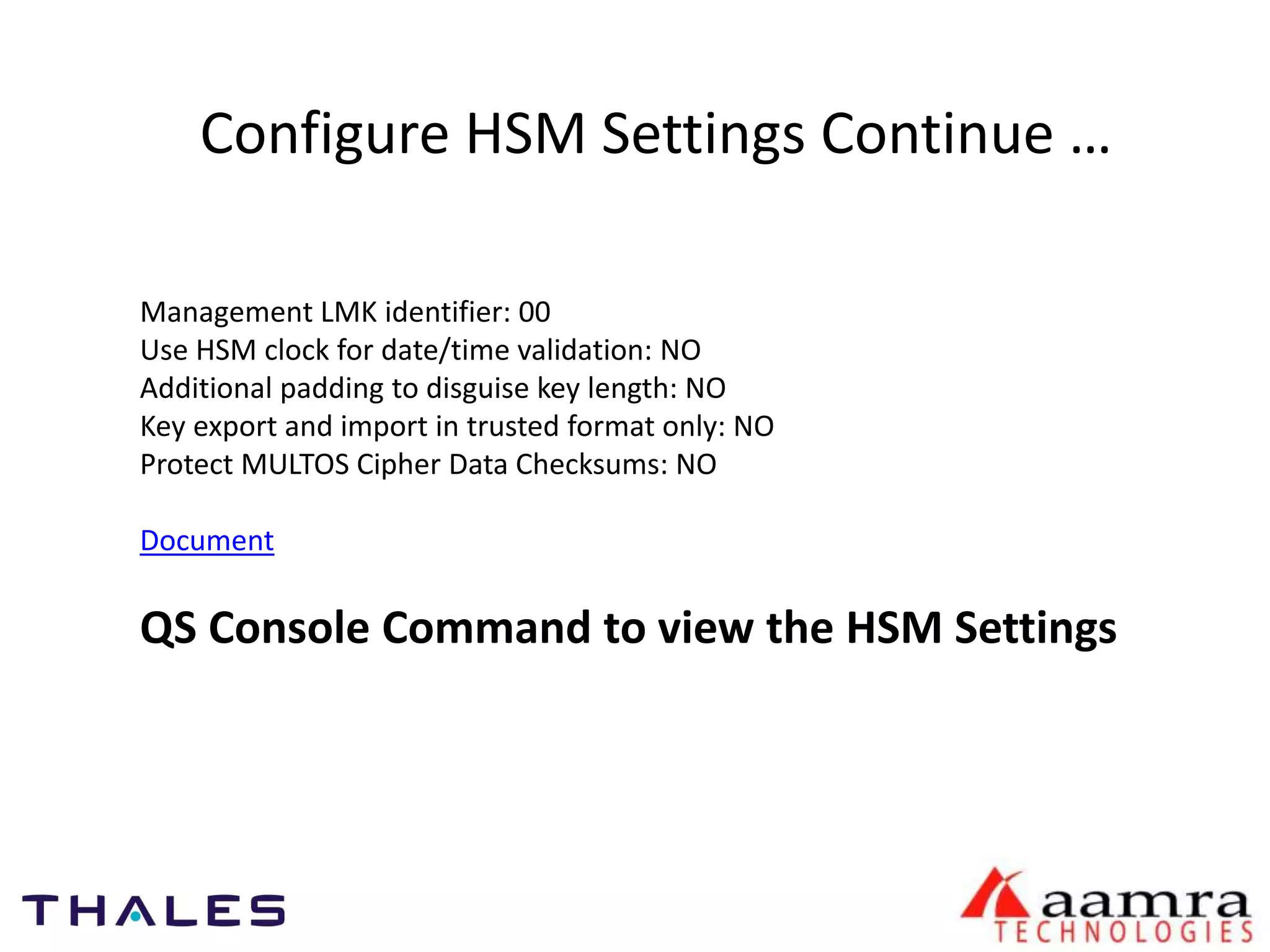 Configure HSM Settings Continue …

Management LMK identifier: 00
Use HSM clock for date/time validation: NO
Additional padding to disguise key length: NO
Key export and import in trusted format only: NO
Protect MULTOS Cipher Data Checksums: NO

Document

QS Console Command to view the HSM Settings

THALES

aamra TECHNOLOGIES